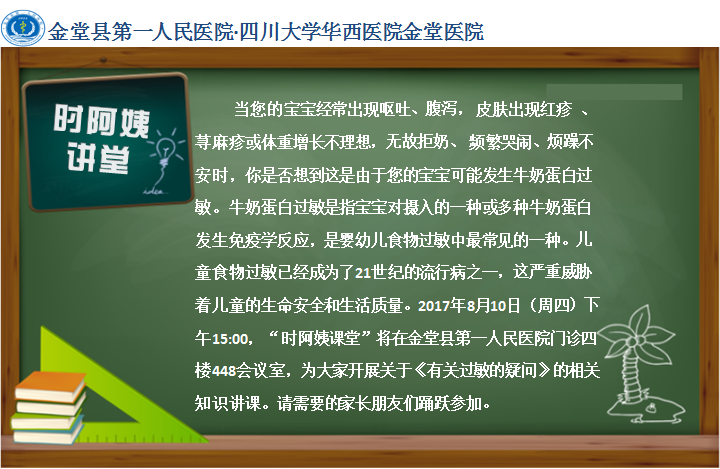 金堂县第一人民医院·四川大学华西医院金堂医院

时阿姨讲堂

idea

当您的宝宝经常出现呕吐、腹泻，皮肤出现红疹 、荨麻疹或体重增长不理想，无故拒奶、频繁哭闹、烦躁不安时，你是否想到这是由于您的宝宝可能发生牛奶蛋白过敏。牛奶蛋白过敏是指宝宝对摄入的一种或多种牛奶蛋白发生免疫学反应，是婴幼儿食物过敏中最常见的一种。儿童食物过敏已经成为了21世纪的流行病之一，这严重威胁着儿童的生命安全和生活质量。2017年8月10日（周四）下午15:00，“时阿姨课堂”将在金堂县第一人民医院门诊四楼448会议室，为大家开展关于《有关过敏的疑问》的相关知识讲课。请需要的家长朋友们踊跃参加。